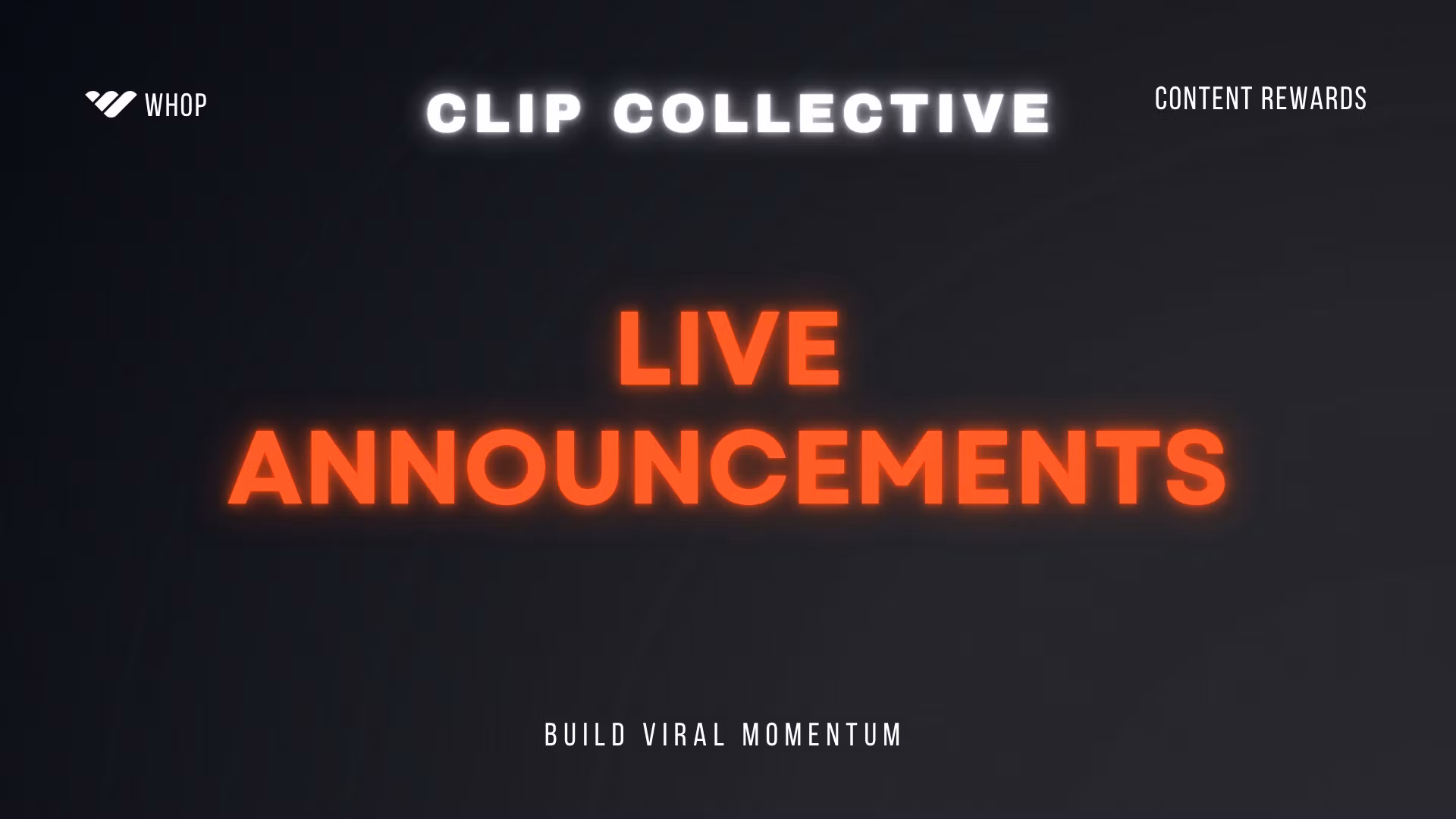 WHOP

CLIP COLLECTIVE

CONTENT REWARDS

LIVE ANNOUNCEMENTS

BUILD VIRAL MOMENTUM